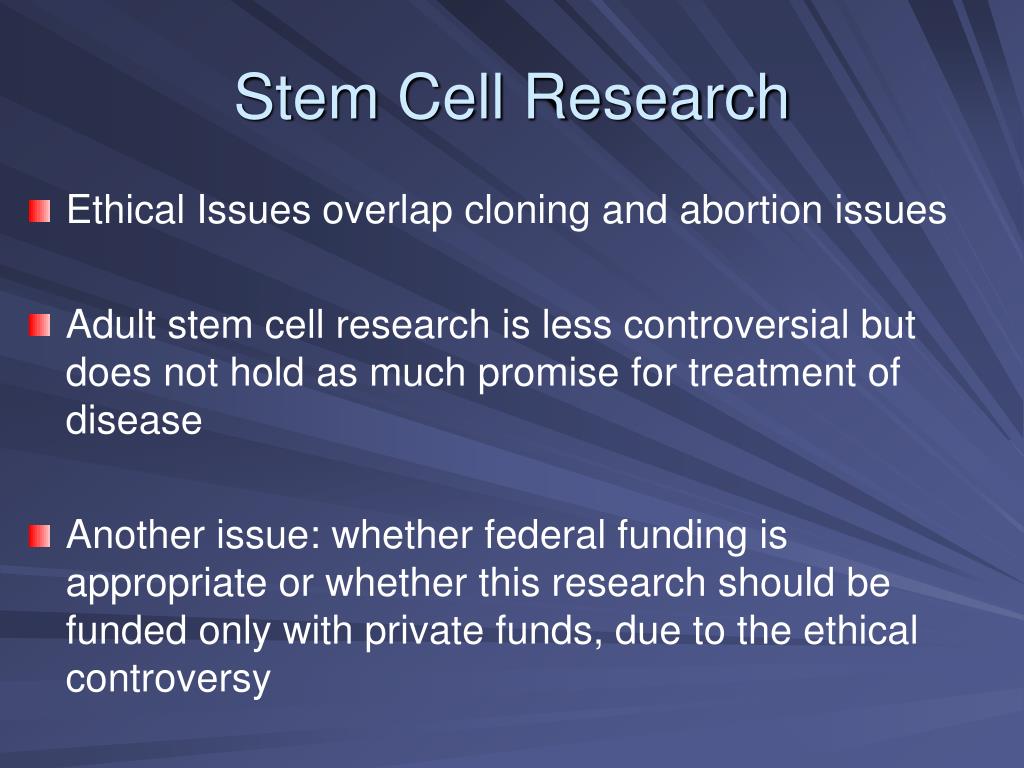 Stem Cell Research

Ethical Issues overlap cloning and abortion issues

Adult stem cell research is less controversial but does not hold as much promise for treatment of disease

Another issue: whether federal funding is appropriate or whether this research should be funded only with private funds, due to the ethical controversy